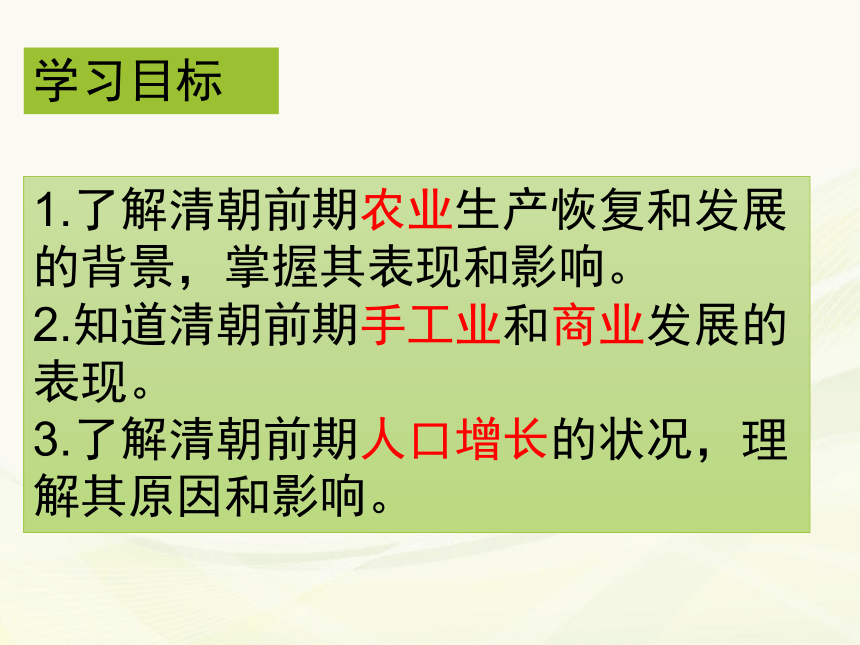 学习目标

1.了解清朝前期农业生产恢复和发展的背景，掌握其表现和影响。
2.知道清朝前期手工业和商业发展的表现。
3.了解清朝前期人口增长的状况，理解其原因和影响。